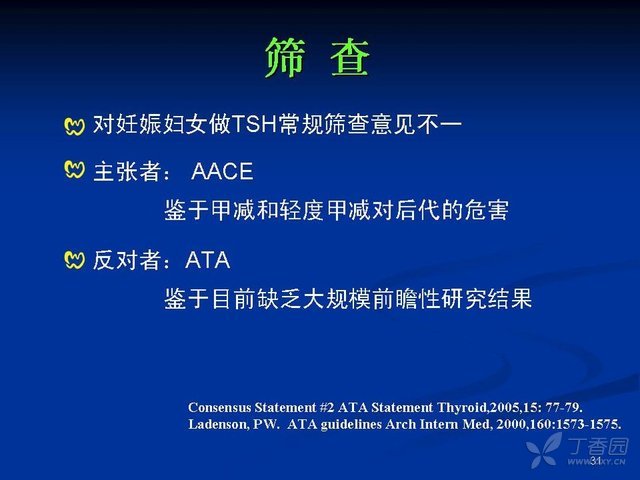 筛 查

对妊娠妇女做TSH常规筛查意见不一

主张者： AACE

鉴于甲减和轻度甲减对后代的危害

反对者：ATA

鉴于目前缺乏大规模前瞻性研究结果

Consensus Statement #2 ATA Statement Thyroid,2005,15: 77-79.
Ladenson, PW. ATA guidelines Arch Intern Med, 2000,160:1573-1575.

丁香园
WWW.DXY.CN

31